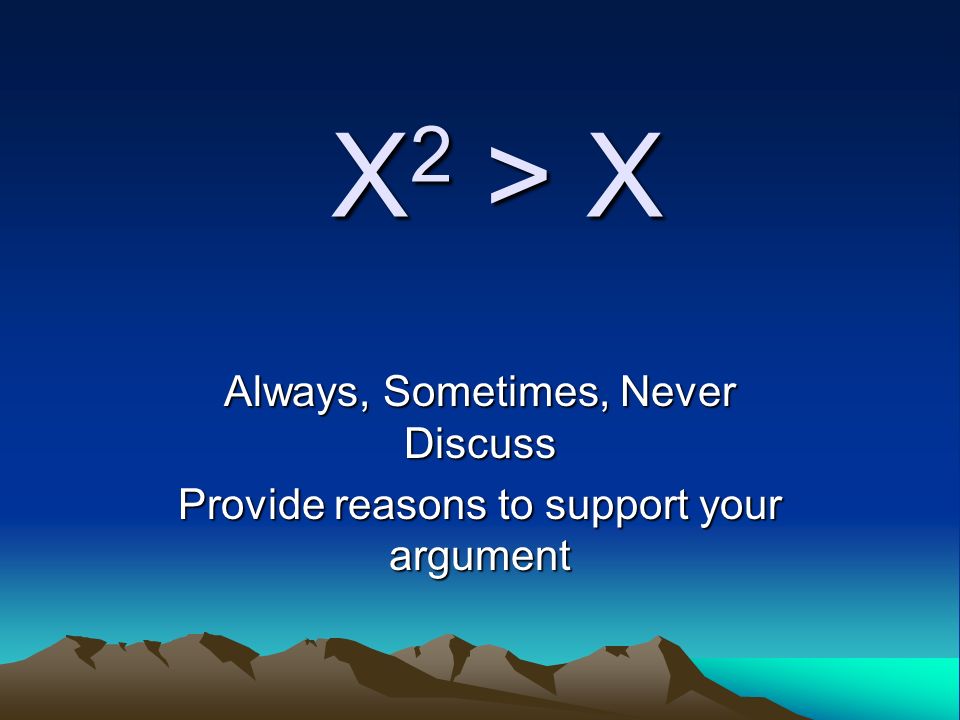 $X^2 > X$

Always, Sometimes, Never
Discuss

Provide reasons to support your argument